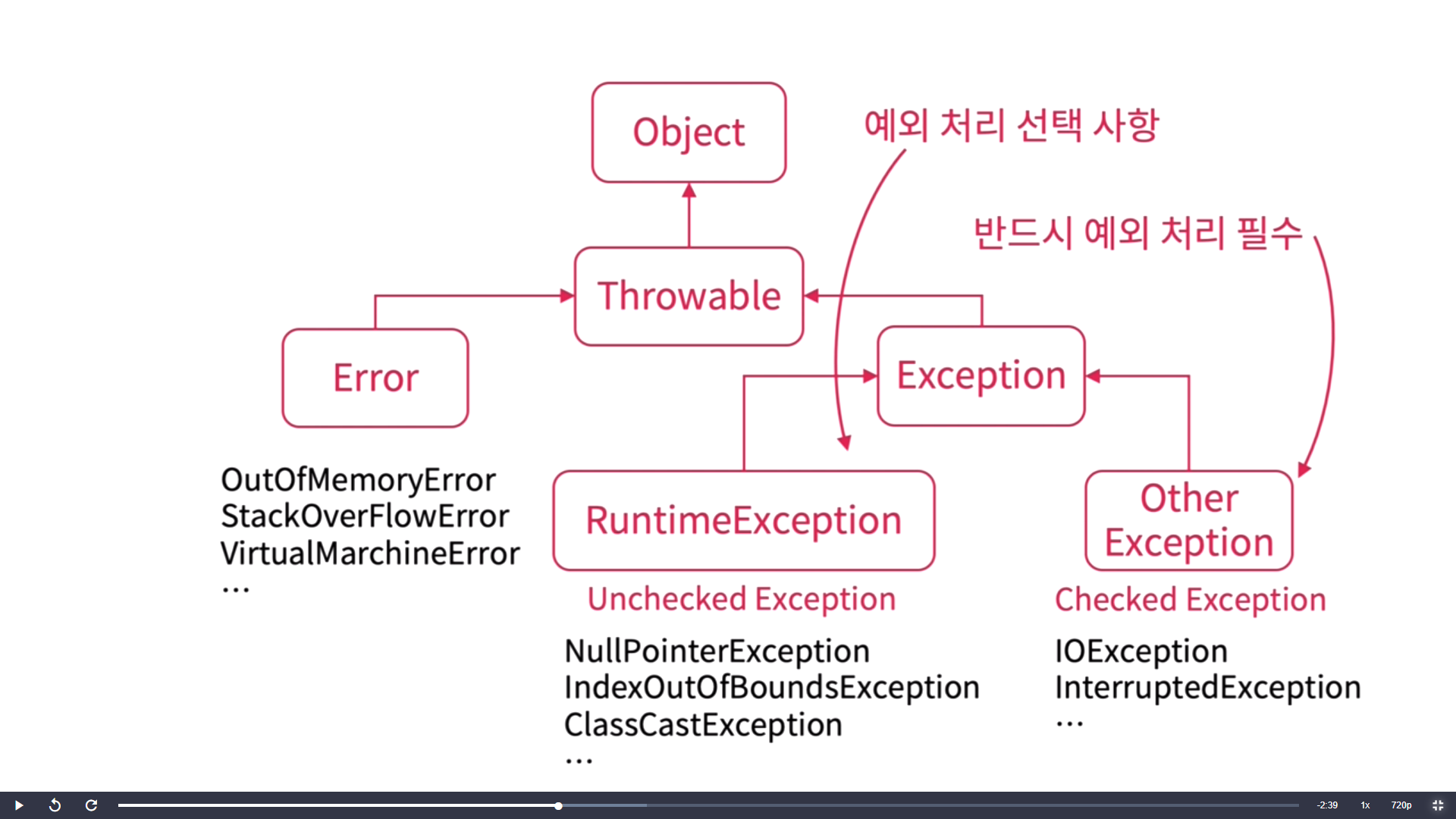 Object

예외 처리 선택 사항

반드시 예외 처리 필수

Throwable

Error

Exception

OutOfMemoryError
StackOverFlowError
VirtualMarchineError
...

RuntimeException

Other Exception

Unchecked Exception

Checked Exception

NullPointerException
IndexOutOfBoundsException
ClassCastException
...

IOException
InterruptedException
...

-2:39 1x 720p